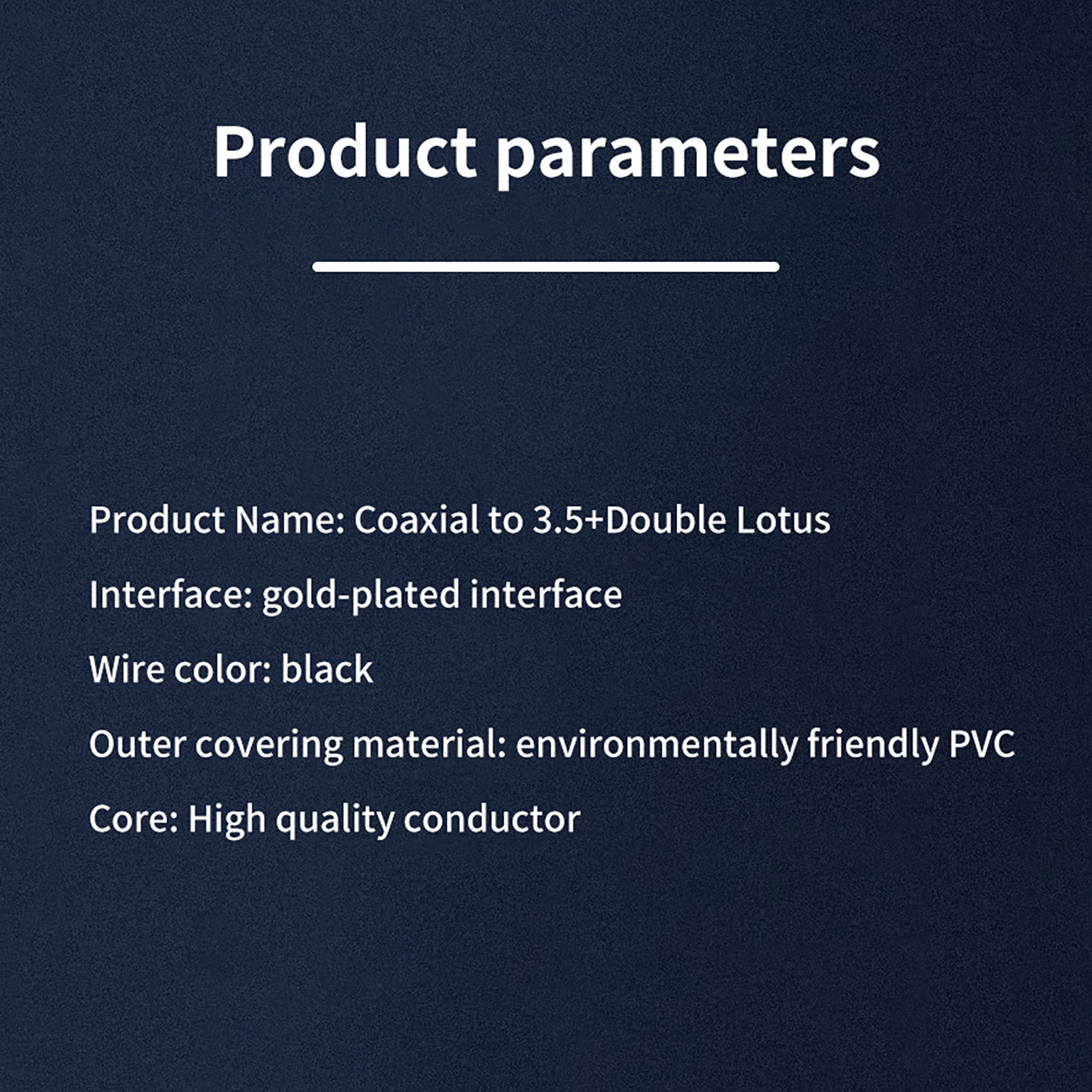 Product parameters

Product Name: Coaxial to 3.5+Double Lotus

Interface: gold-plated interface

Wire color: black

Outer covering material: environmentally friendly PVC

Core: High quality conductor